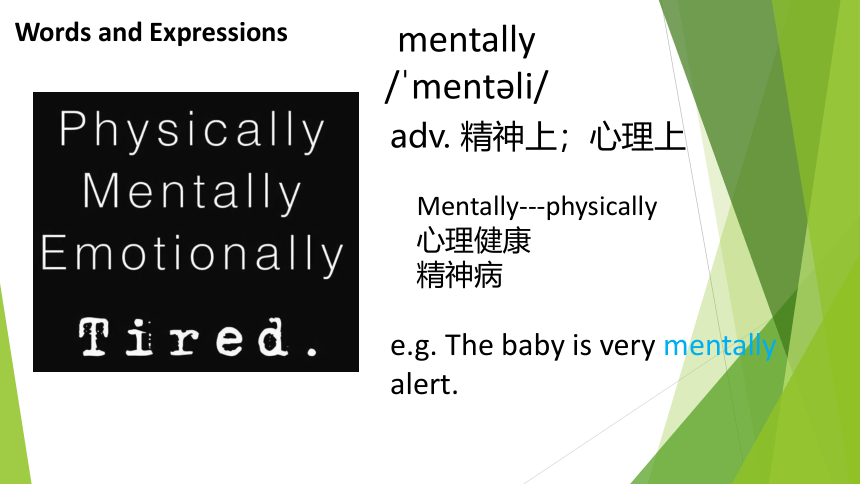 Words and Expressions

Physically
Mentally
Emotionally
Tired.

mentally
/ˈmentəli/
adv. 精神上；心理上

Mentally---physically
心理健康
精神病

e.g. The baby is very mentally alert.